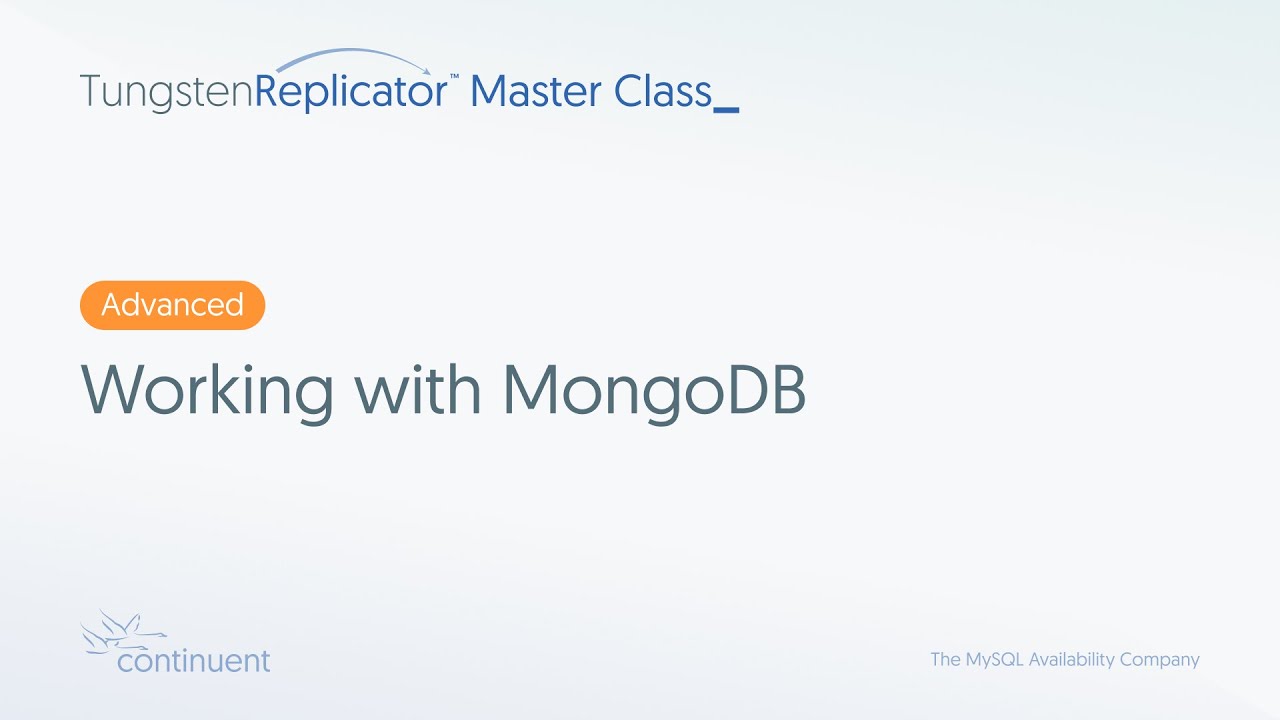 TungstenReplicator™ Master Class_

Advanced

Working with MongoDB

continuent

The MySQL Availability Company